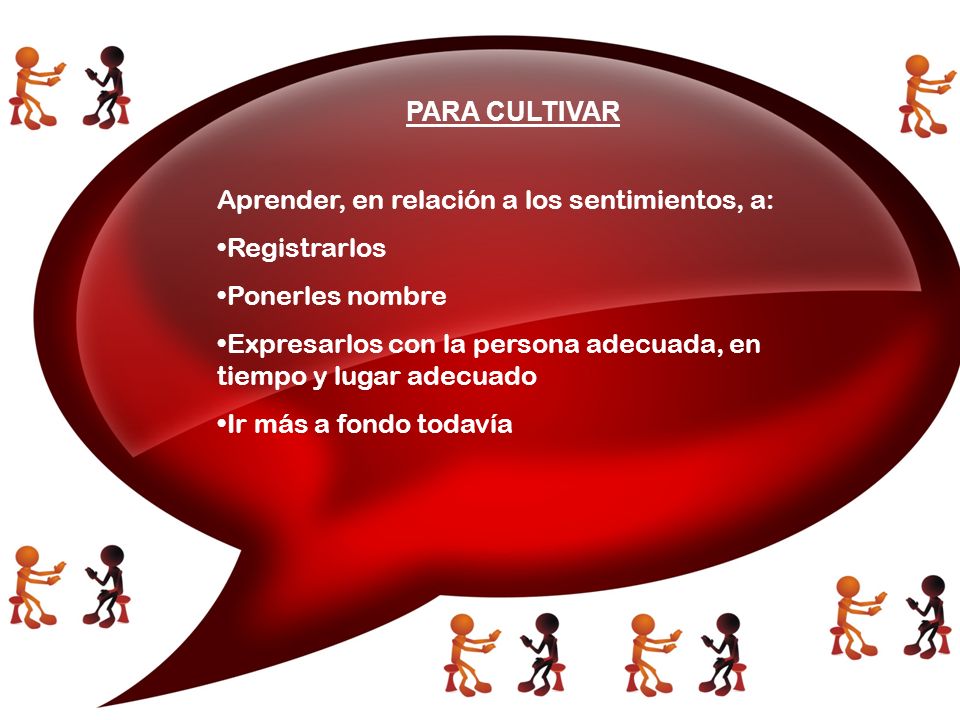 PARA CULTIVAR

Aprender, en relación a los sentimientos, a:

•Registrarlos

•Ponerles nombre

•Expresarlos con la persona adecuada, en tiempo y lugar adecuado

•Ir más a fondo todavía